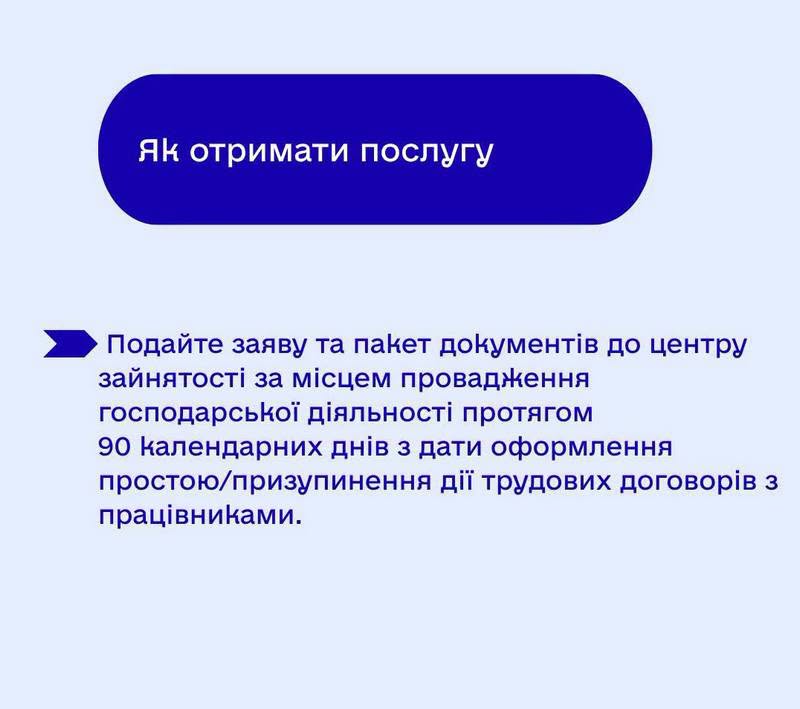 Як отримати послугу

Подайте заяву та пакет документів до центру зайнятості за місцем провадження господарської діяльності протягом 90 календарних днів з дати оформлення простою/призупинення дії трудових договорів з працівниками.